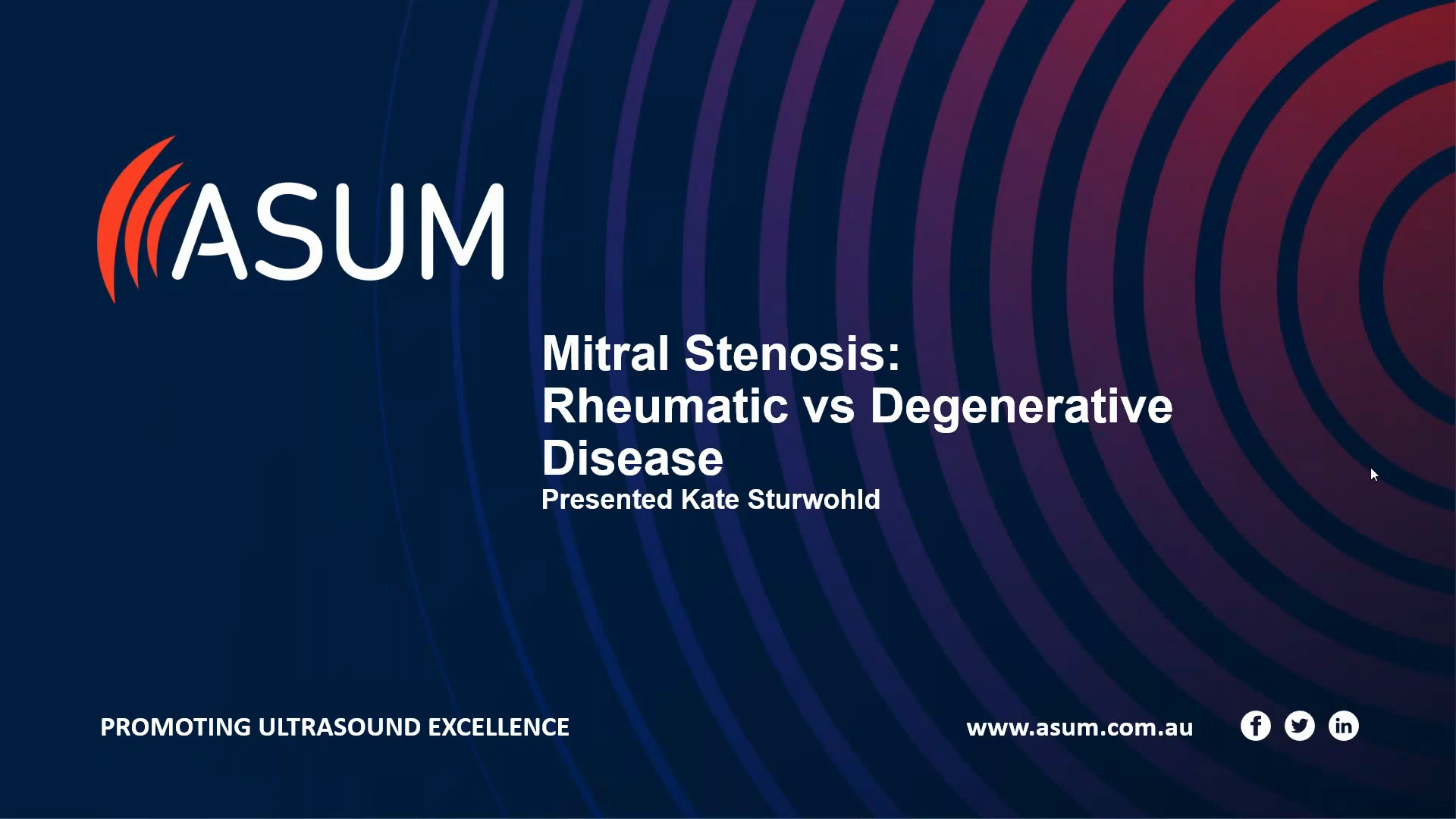 ASUM

Mitral Stenosis:
Rheumatic vs Degenerative Disease
Presented Kate Sturwohld

PROMOTING ULTRASOUND EXCELLENCE

www.asum.com.au